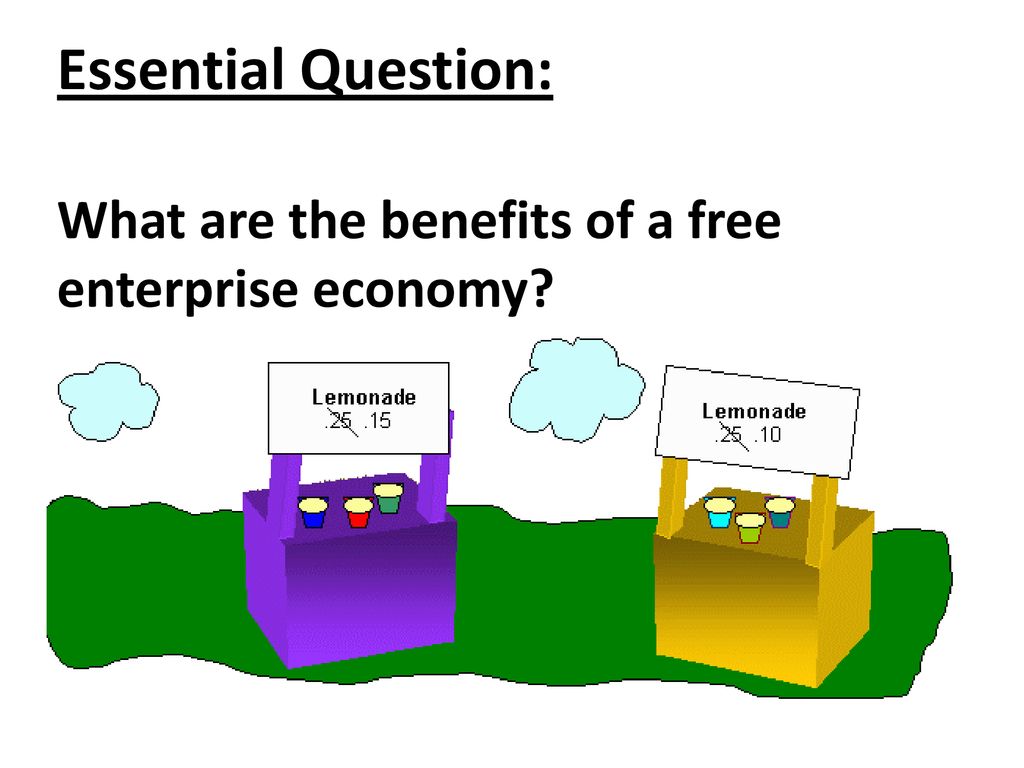 Essential Question:

What are the benefits of a free enterprise economy?

Lemonade
.25 .15

Lemonade
.25 .10